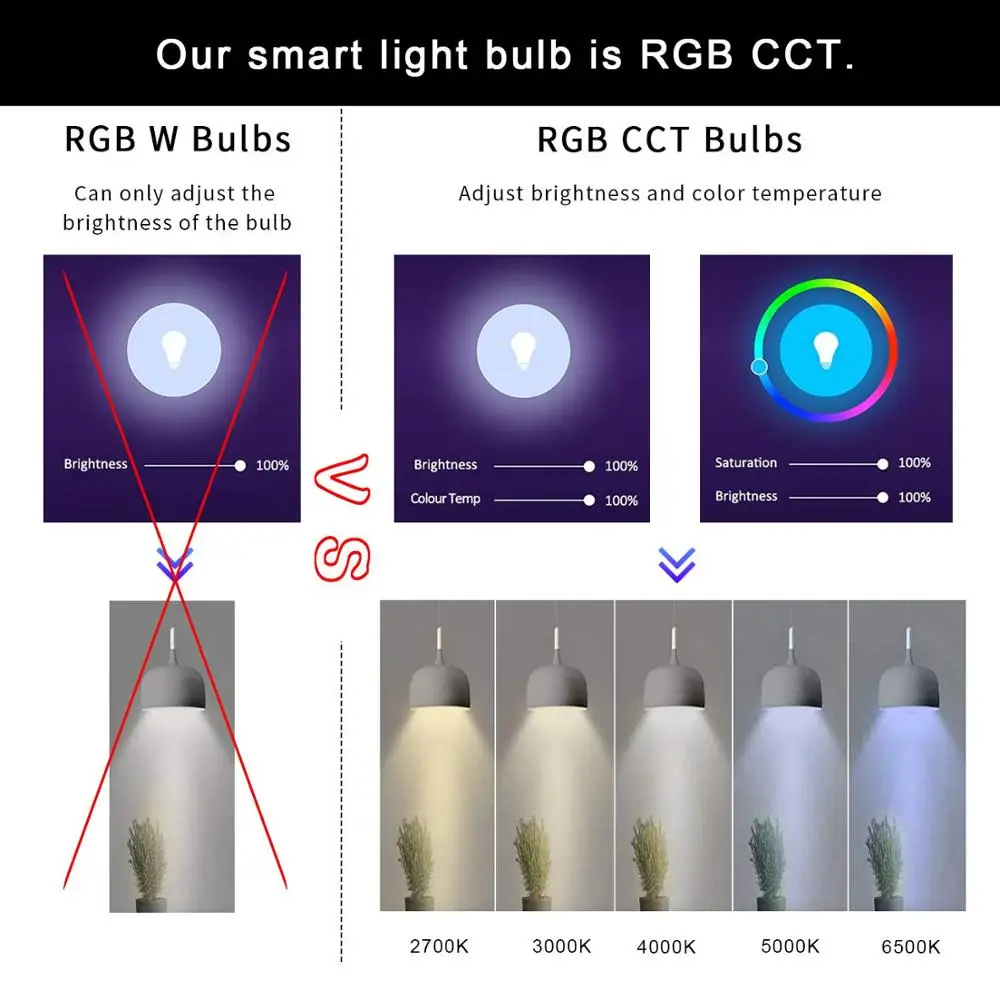 Our smart light bulb is RGB CCT.

RGB W Bulbs

Can only adjust the brightness of the bulb

Brightness 100%

VS

RGB CCT Bulbs

Adjust brightness and color temperature

Brightness 100%

Colour Temp 100%

Saturation 100%

Brightness 100%

2700K 3000K 4000K 5000K 6500K